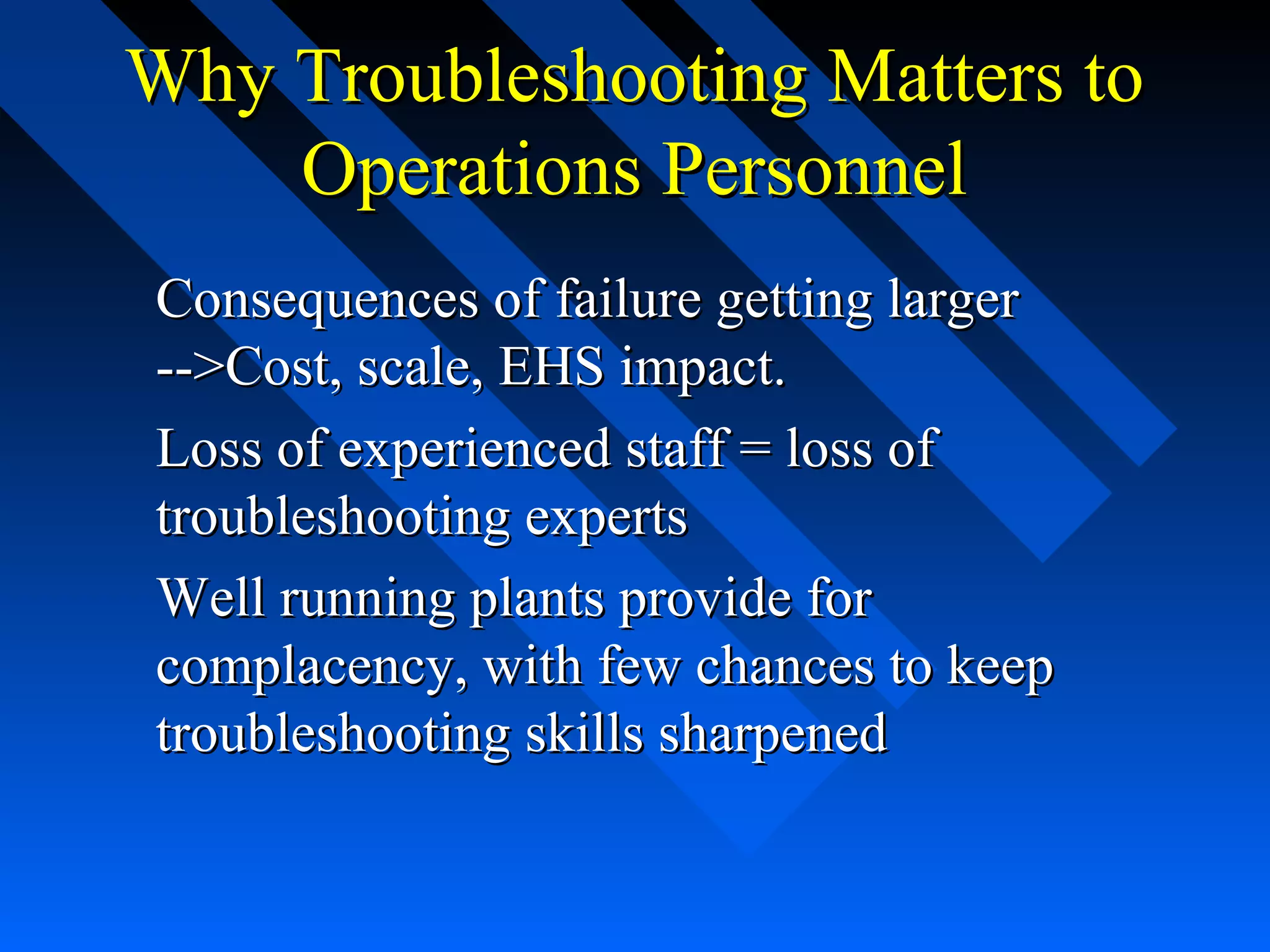 Why Troubleshooting Matters to Operations Personnel

Consequences of failure getting larger -->Cost, scale, EHS impact.

Loss of experienced staff = loss of troubleshooting experts

Well running plants provide for complacency, with few chances to keep troubleshooting skills sharpened